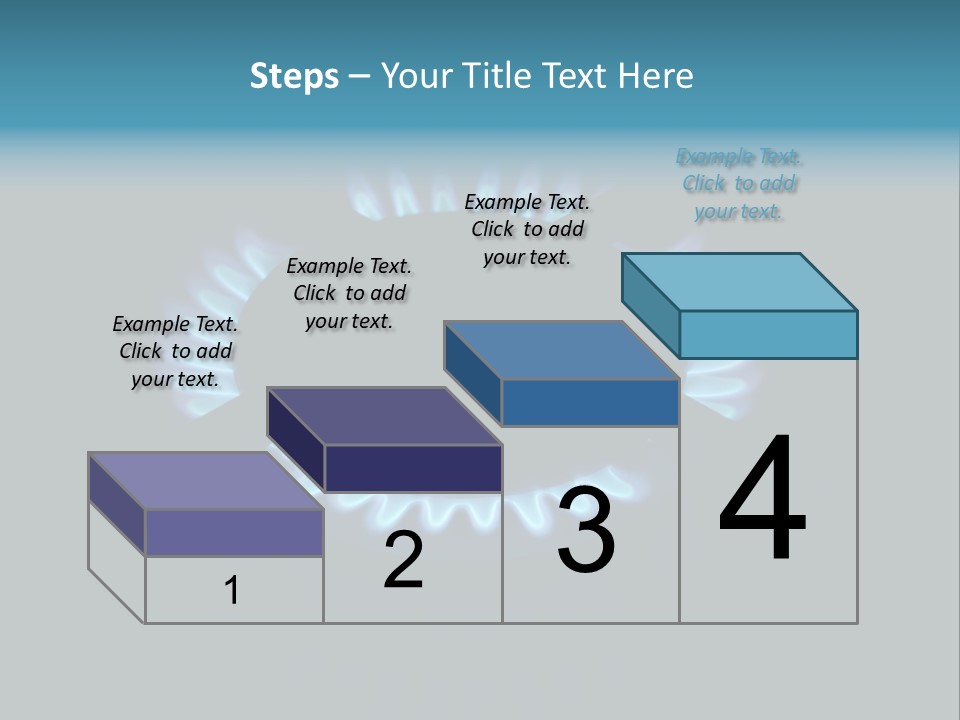 Steps – Your Title Text Here

Example Text. Click to add your text.

Example Text. Click to add your text.

Example Text. Click to add your text.

Example Text. Click to add your text.

1

2

3

4